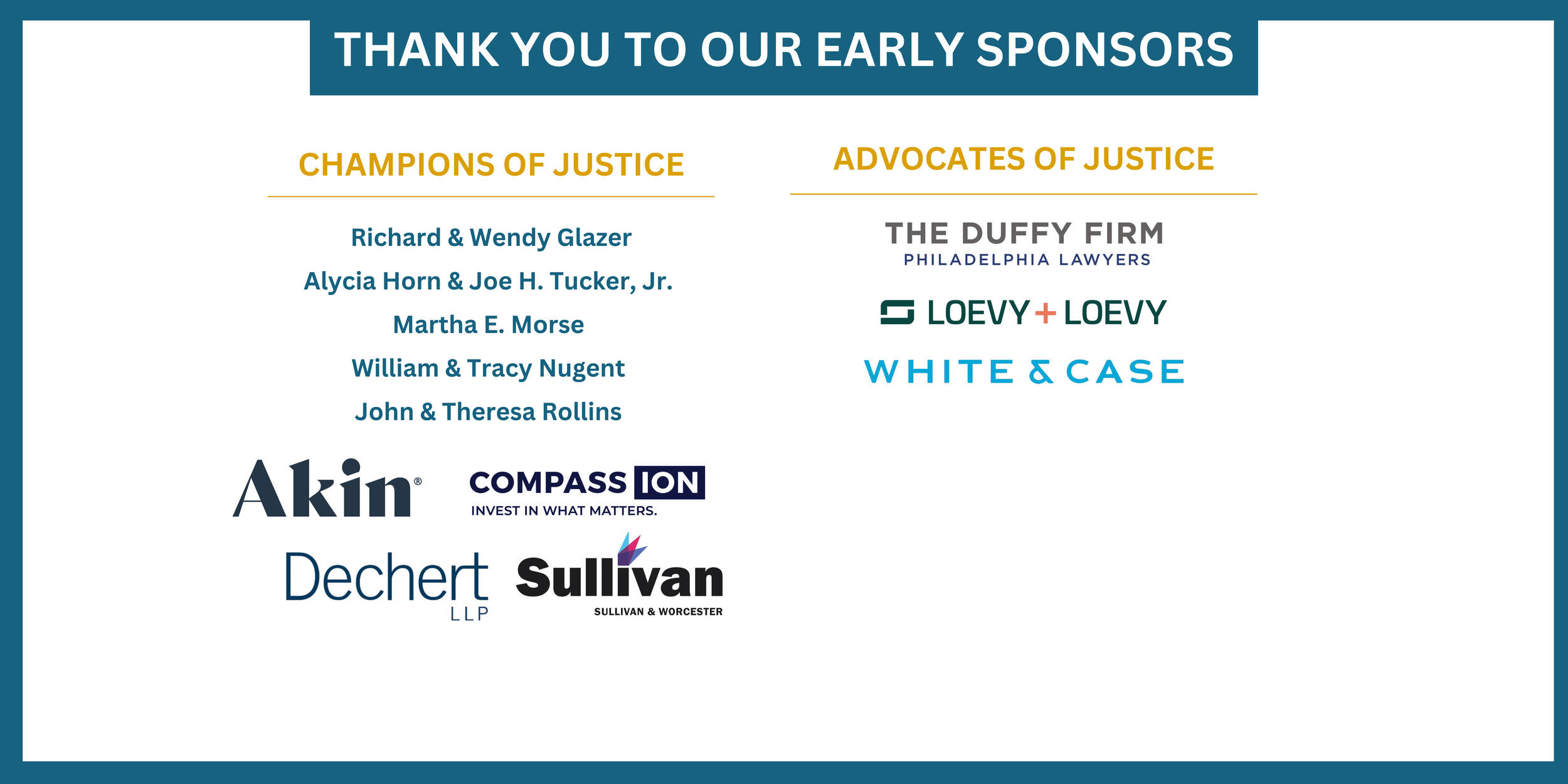 THANK YOU TO OUR EARLY SPONSORS

CHAMPIONS OF JUSTICE

Richard & Wendy Glazer
Alycia Horn & Joe H. Tucker, Jr.
Martha E. Morse
William & Tracy Nugent
John & Theresa Rollins

Akin®

COMPASS ION
INVEST IN WHAT MATTERS.

Dechert LLP

Sullivan
SULLIVAN & WORCESTER

ADVOCATES OF JUSTICE

THE DUFFY FIRM
PHILADELPHIA LAWYERS

LOEVY + LOEVY

WHITE & CASE